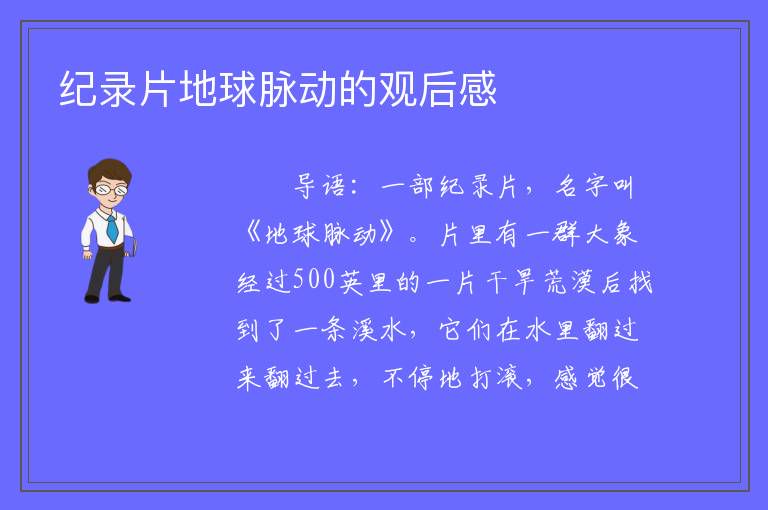 纪录片地球脉动的观后感

导语：一部纪录片，名字叫《地球脉动》。片里有一群大象经过500英里的一片干旱荒漠后找到了一条溪水，它们在水里翻过来翻过去，不停地打滚，感觉很